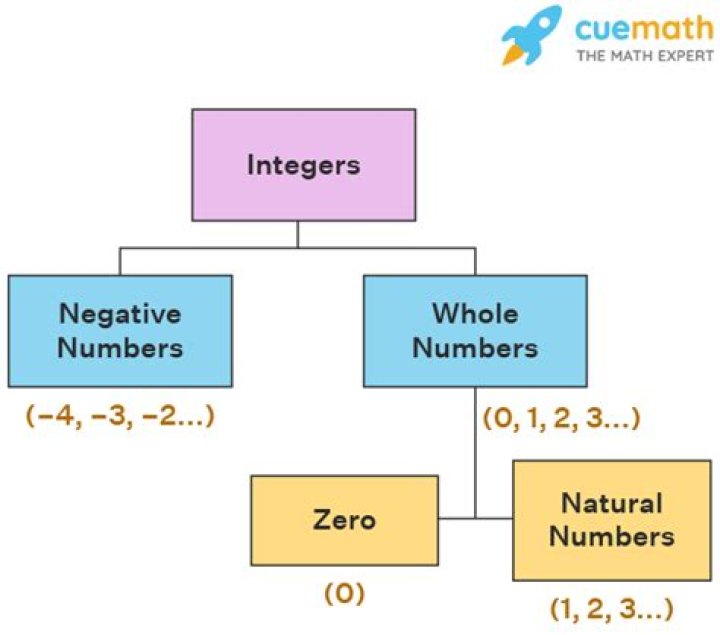 cuemath
THE MATH EXPERT

Integers

Negative Numbers

(−4, −3, −2...)

Whole Numbers

(0, 1, 2, 3...)

Zero

(0)

Natural Numbers

(1, 2, 3...)